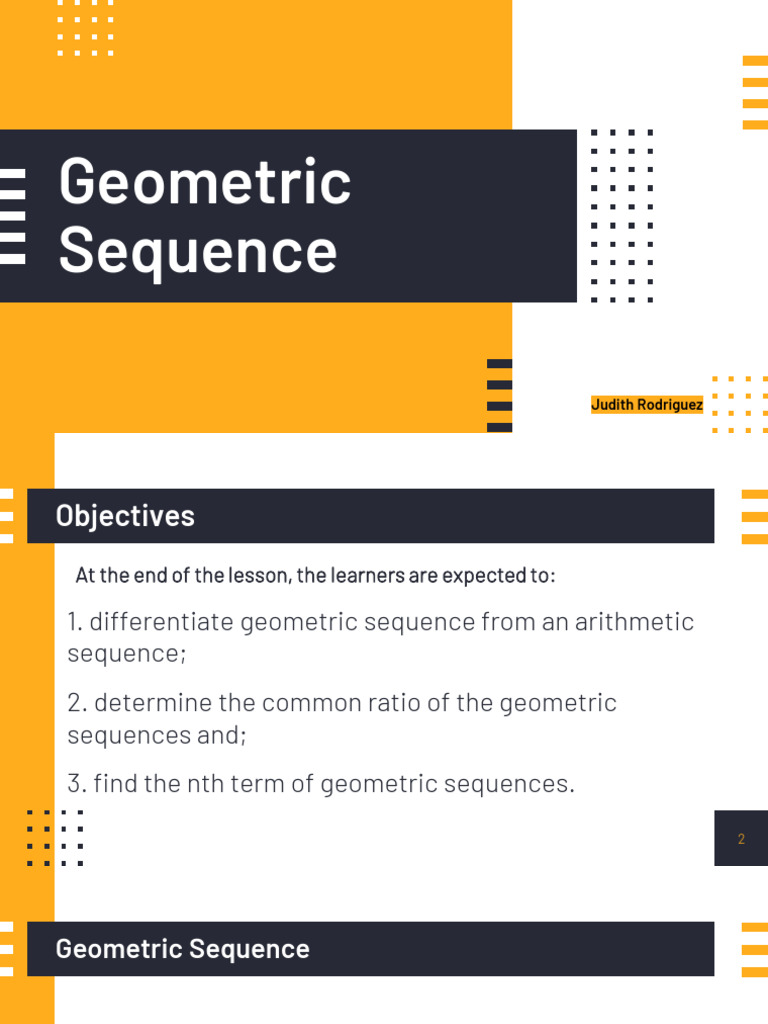 Geometric Sequence

Judith Rodriguez

Objectives

At the end of the lesson, the learners are expected to:

1. differentiate geometric sequence from an arithmetic sequence;

2. determine the common ratio of the geometric sequences and;

3. find the nth term of geometric sequences.

2

Geometric Sequence